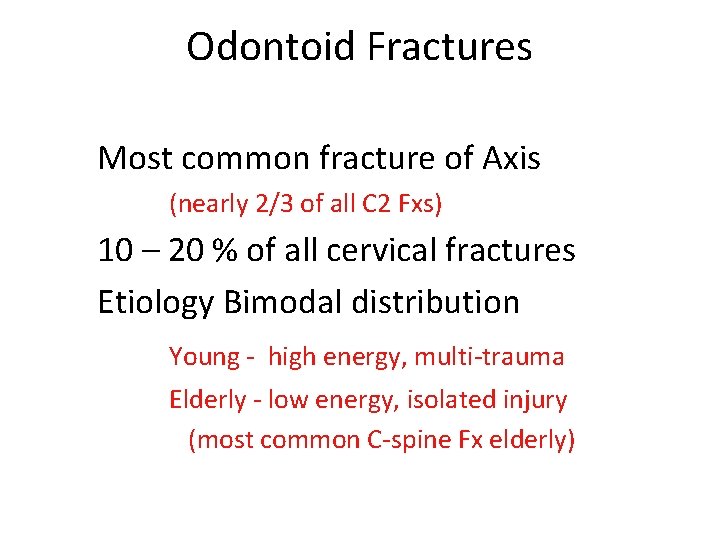 Odontoid Fractures

Most common fracture of Axis

(nearly 2/3 of all C2 Fxs)

10 – 20 % of all cervical fractures

Etiology Bimodal distribution

Young - high energy, multi-trauma

Elderly - low energy, isolated injury

(most common C-spine Fx elderly)